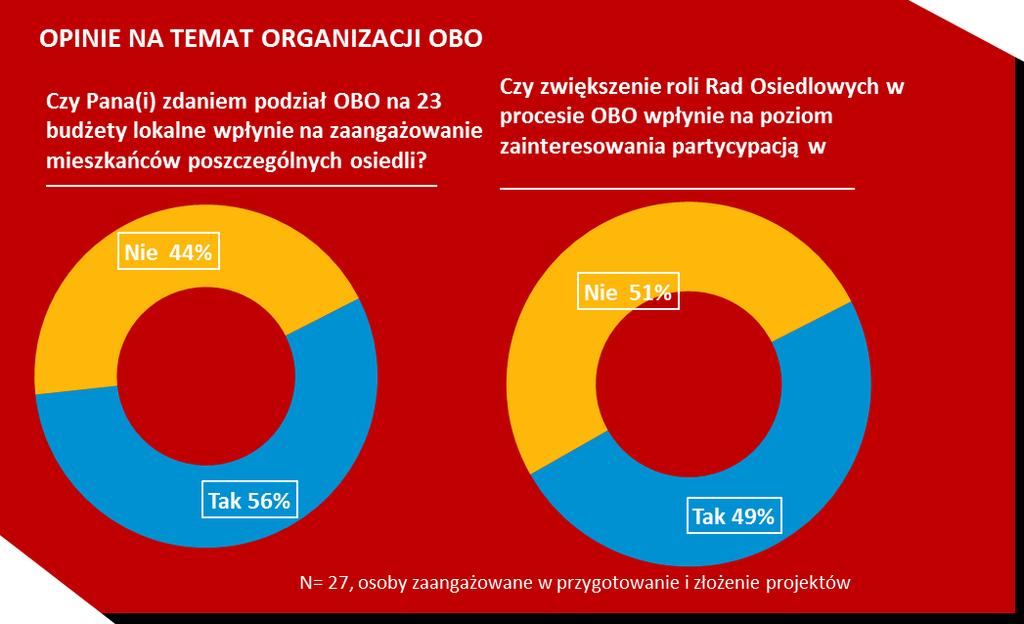 OPINIE NA TEMAT ORGANIZACJI OBO

Czy Pana(i) zdaniem podział OBO na 23 budżety lokalne wpłynie na zaangażowanie mieszkańców poszczególnych osiedli?

Nie 44%

Tak 56%

Czy zwiększenie roli Rad Osiedlowych w procesie OBO wpłynie na poziom zainteresowania partycypacją w

Nie 51%

Tak 49%

N= 27, osoby zaangażowane w przygotowanie i złożenie projektów